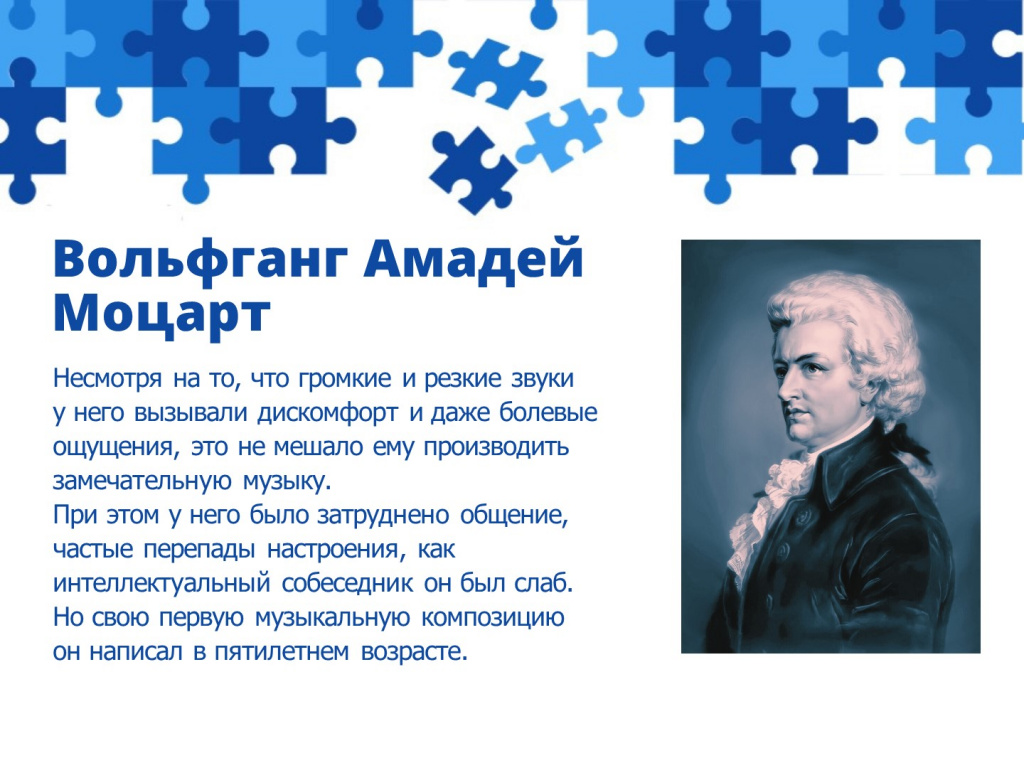 Вольфганг Амадей Моцарт

Несмотря на то, что громкие и резкие звуки у него вызывали дискомфорт и даже болевые ощущения, это не мешало ему производить замечательную музыку.
При этом у него было затруднено общение, частые перепады настроения, как интеллектуальный собеседник он был слаб.
Но свою первую музыкальную композицию он написал в пятилетнем возрасте.